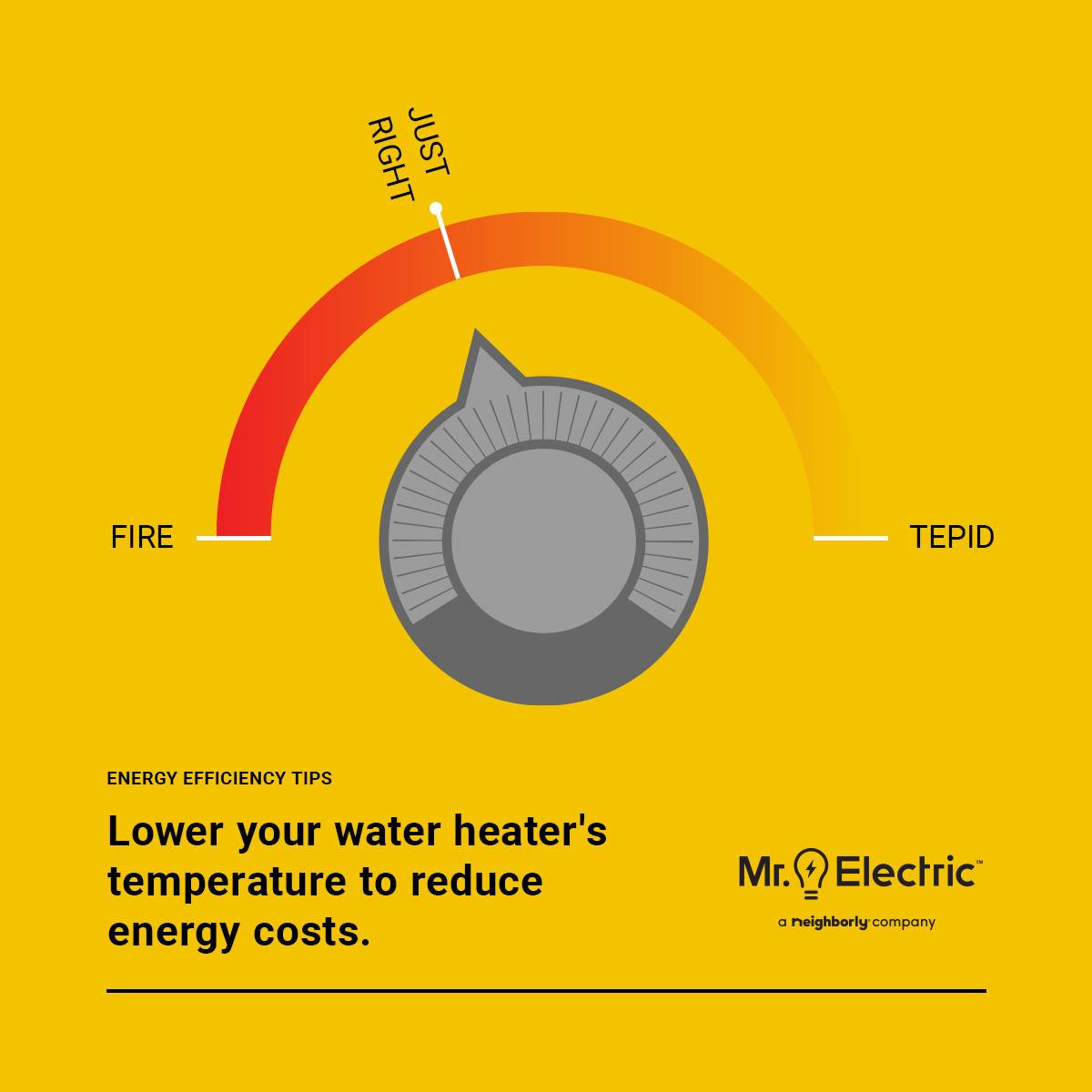 JUST RIGHT

FIRE

TEPID

ENERGY EFFICIENCY TIPS

Lower your water heater's temperature to reduce energy costs.

Mr. Electric™

a neighborly company